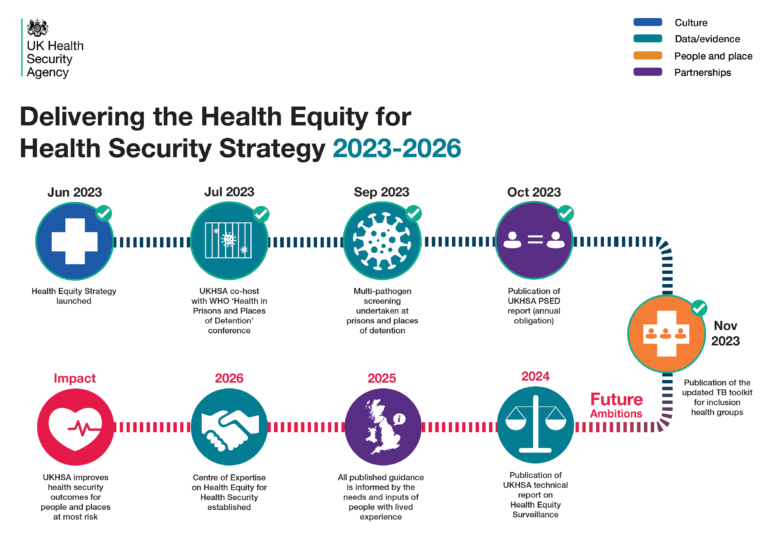 UK Health Security Agency

Culture
Data/evidence
People and place
Partnerships

Delivering the Health Equity for Health Security Strategy 2023-2026

Jun 2023
Health Equity Strategy launched

Jul 2023
UKHSA co-host with WHO 'Health in Prisons and Places of Detention' conference

Sep 2023
Multi-pathogen screening undertaken at prisons and places of detention

Oct 2023
Publication of UKHSA PSED report (annual obligation)

Nov 2023
Publication of the updated TB toolkit for inclusion health groups

Future Ambitions

2024
Publication of UKHSA technical report on Health Equity Surveillance

2025
All published guidance is informed by the needs and inputs of people with lived experience

2026
Centre of Expertise on Health Equity for Health Security established

Impact
UKHSA improves health security outcomes for people and places at most risk